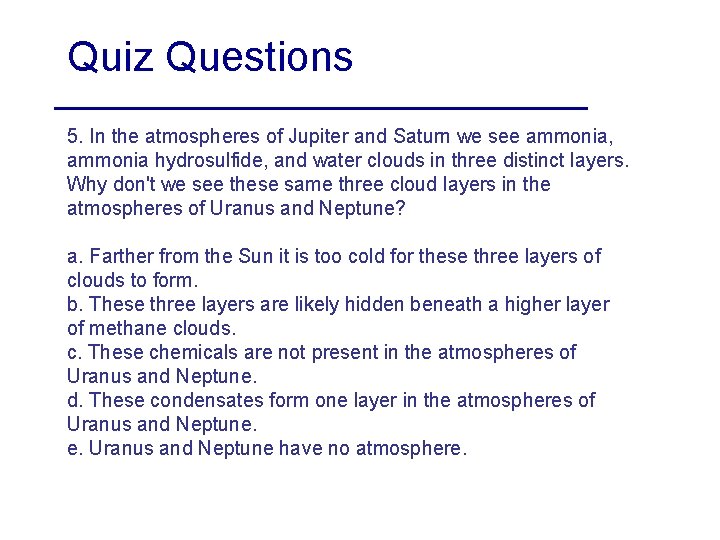 Quiz Questions

5. In the atmospheres of Jupiter and Saturn we see ammonia, ammonia hydrosulfide, and water clouds in three distinct layers. Why don't we see these same three cloud layers in the atmospheres of Uranus and Neptune?

a. Farther from the Sun it is too cold for these three layers of clouds to form.
b. These three layers are likely hidden beneath a higher layer of methane clouds.
c. These chemicals are not present in the atmospheres of Uranus and Neptune.
d. These condensates form one layer in the atmospheres of Uranus and Neptune.
e. Uranus and Neptune have no atmosphere.